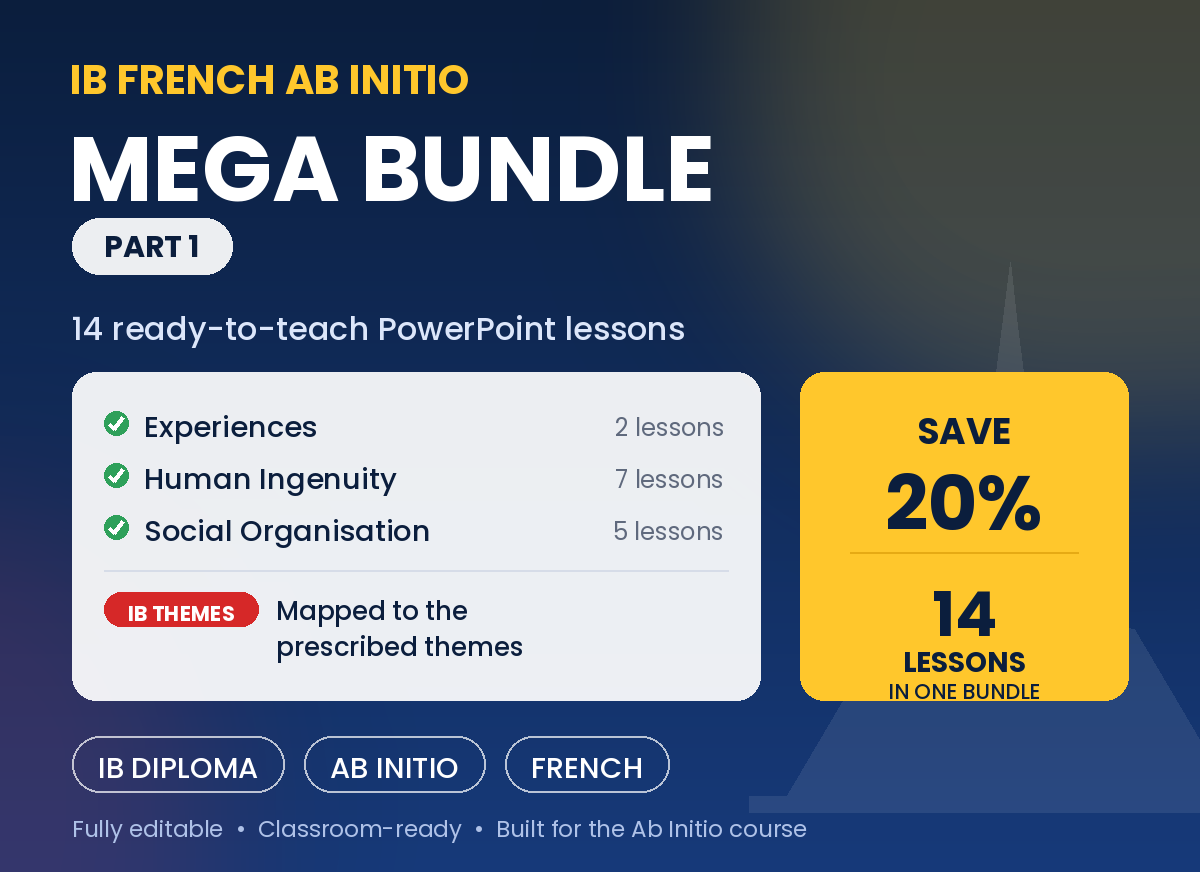 IB FRENCH AB INITIO

MEGA BUNDLE

PART 1

14 ready-to-teach PowerPoint lessons

Experiences 2 lessons
Human Ingenuity 7 lessons
Social Organisation 5 lessons

IB THEMES Mapped to the prescribed themes

SAVE
20%
14
LESSONS
IN ONE BUNDLE

IB DIPLOMA
AB INITIO
FRENCH

Fully editable • Classroom-ready • Built for the Ab Initio course